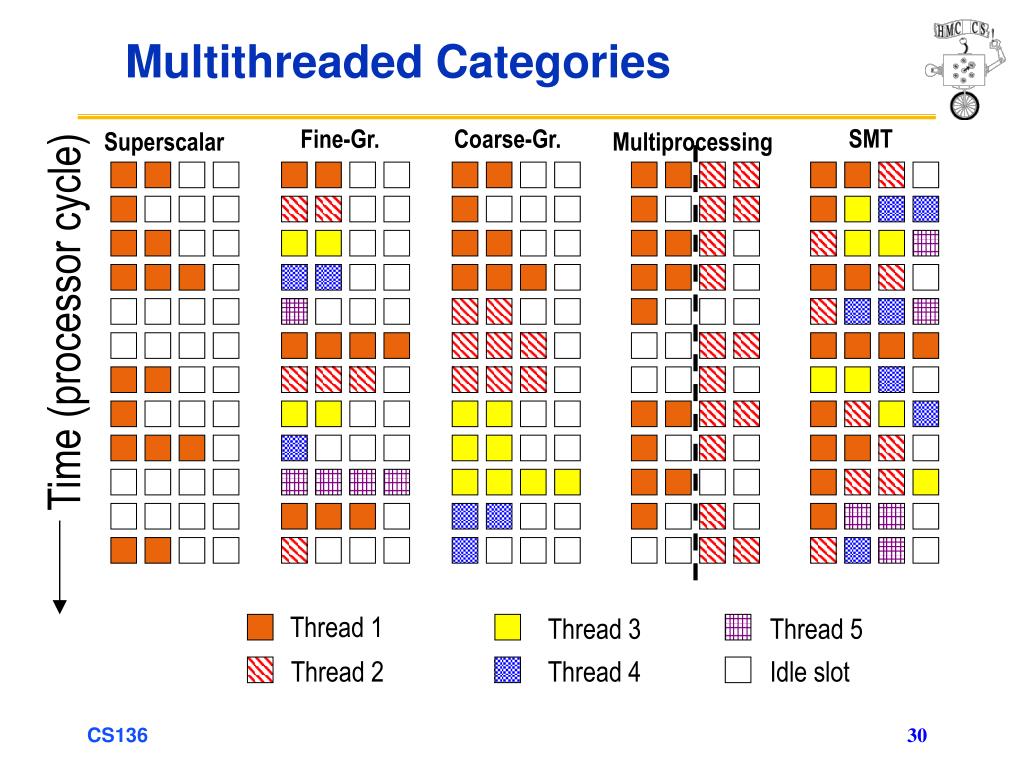 Multithreaded Categories

HMC CS

Time (processor cycle)

Superscalar

Fine-Gr.

Coarse-Gr.

Multiprocessing

SMT

Thread 1

Thread 2

Thread 3

Thread 4

Thread 5

Idle slot

CS136

30